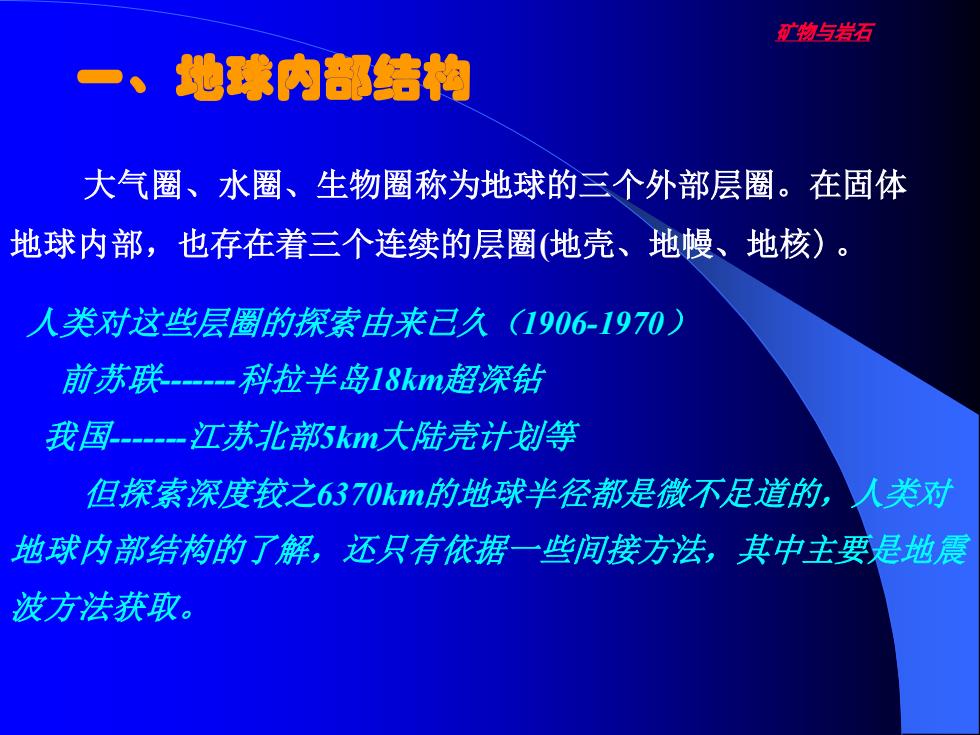 矿物与岩石

一、地球内部结构

大气圈、水圈、生物圈称为地球的三个外部层圈。在固体地球内部，也存在着三个连续的层圈(地壳、地幔、地核）。

人类对这些层圈的探索由来已久（1906-1970）

前苏联-------科拉半岛18km超深钻

我国-------江苏北部5km大陆壳计划等

但探索深度较之6370km的地球半径都是微不足道的，人类对地球内部结构的了解，还只有依据一些间接方法，其中主要是地震波方法获取。